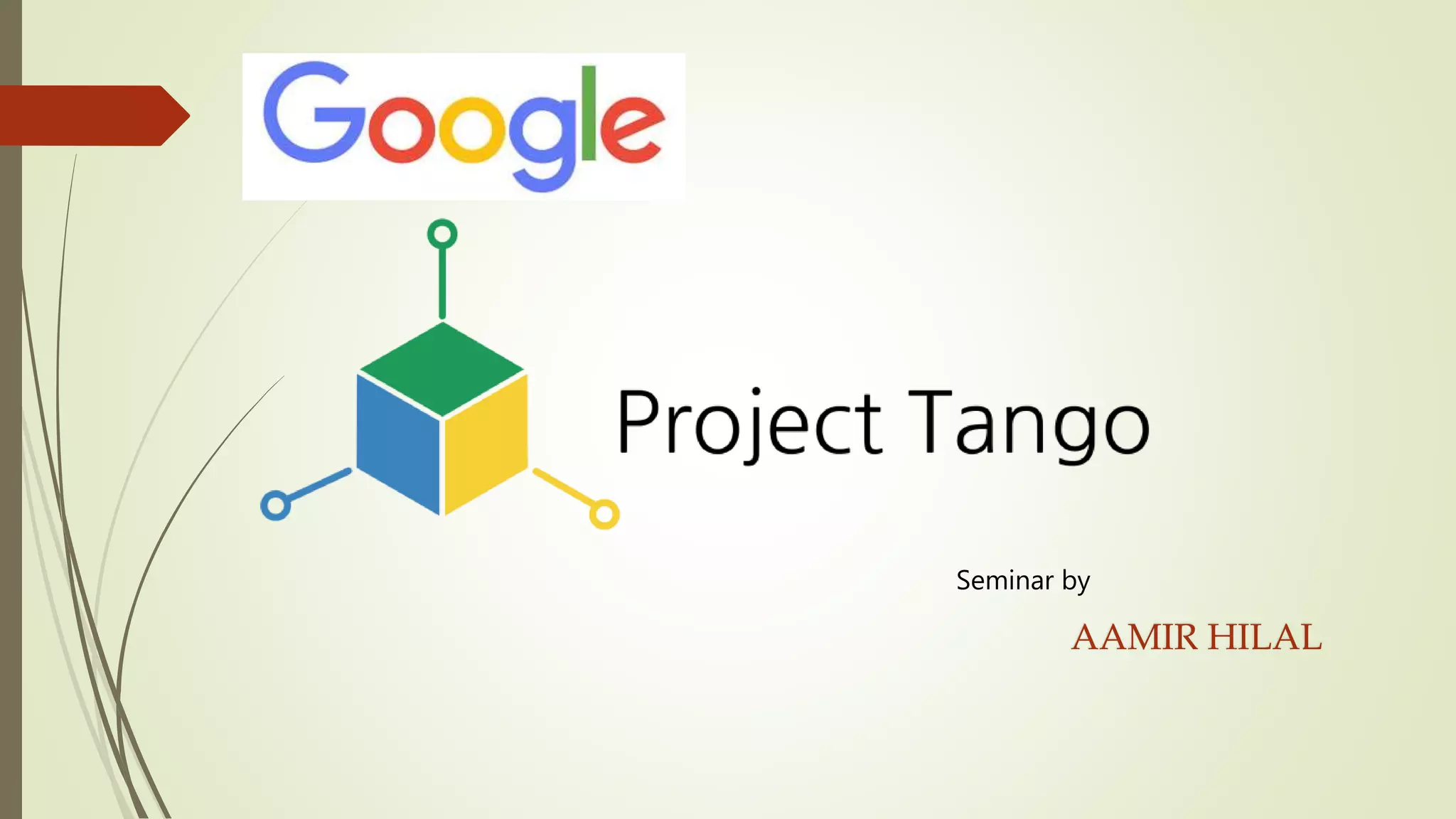 Google

Project Tango

Seminar by

AAMIR HILAL